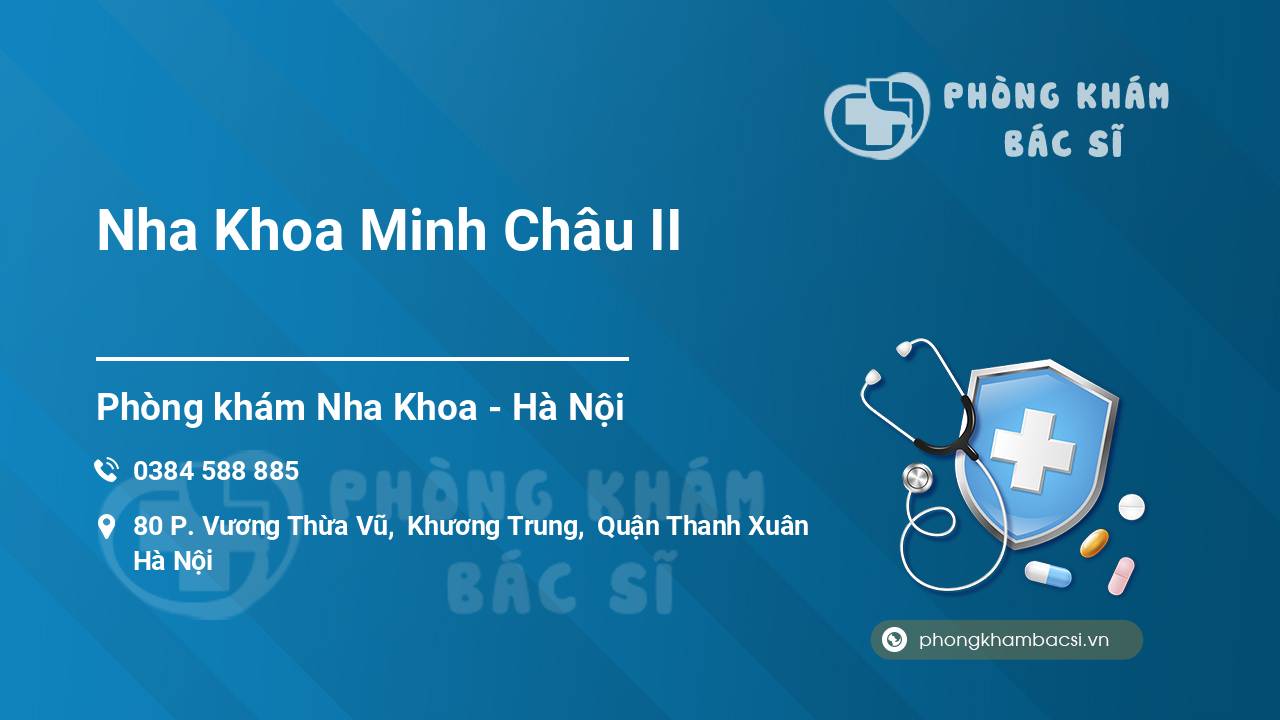 PHÒNG KHÁM
BÁC SĨ

Nha Khoa Minh Châu II

Phòng khám Nha Khoa - Hà Nội

0384 588 885

80 P. Vương Thừa Vũ, Khương Trung, Quận Thanh Xuân
Hà Nội

PHÒNG KHÁM
BÁC SĨ

phongkhambacsi.vn